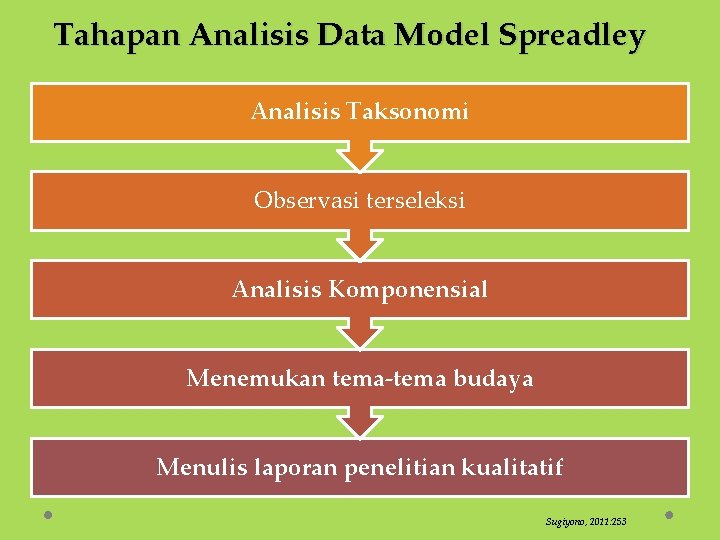 Tahapan Analisis Data Model Spreadley

Analisis Taksonomi

Observasi terseleksi

Analisis Komponensial

Menemukan tema-tema budaya

Menulis laporan penelitian kualitatif

Sugiyono, 2011:253